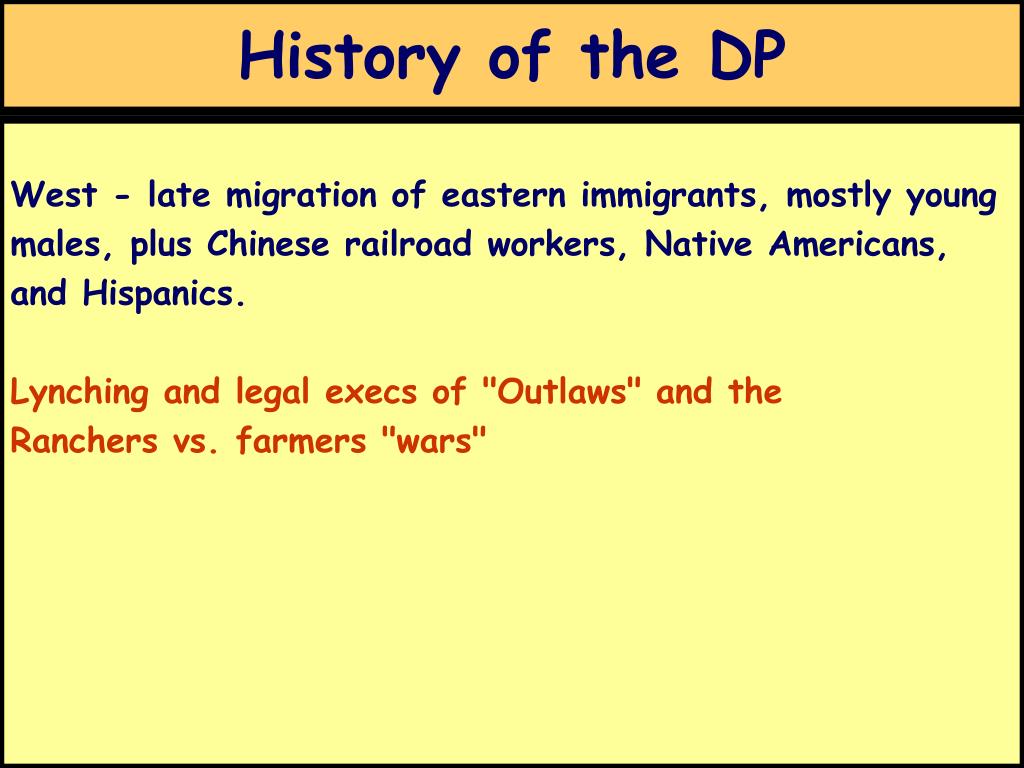 History of the DP

West - late migration of eastern immigrants, mostly young males, plus Chinese railroad workers, Native Americans, and Hispanics.

Lynching and legal execs of "Outlaws" and the Ranchers vs. farmers "wars"